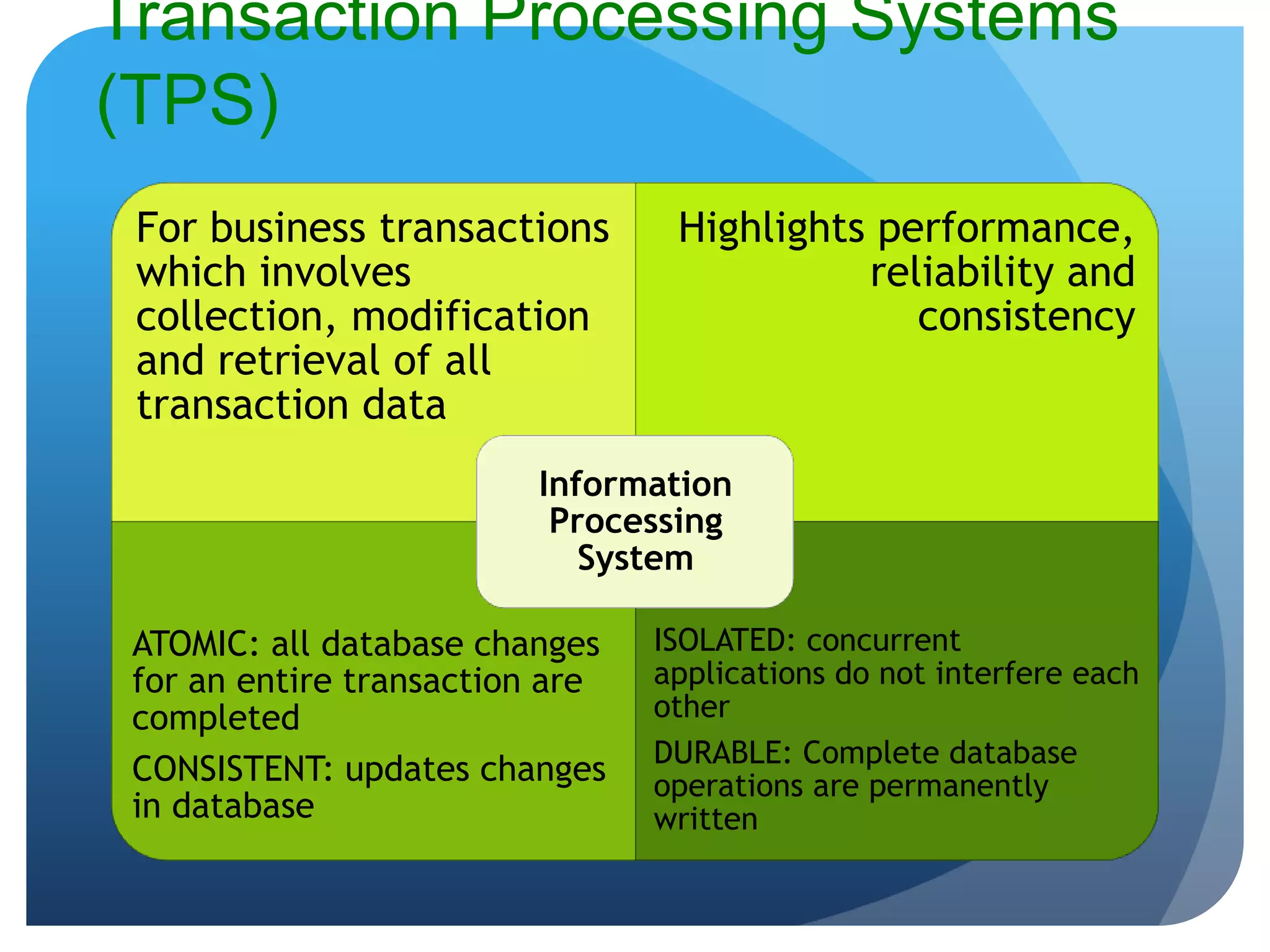 Transaction Processing Systems (TPS)

For business transactions which involves collection, modification and retrieval of all transaction data

Highlights performance, reliability and consistency

Information Processing System

ATOMIC: all database changes for an entire transaction are completed

CONSISTENT: updates changes in database

ISOLATED: concurrent applications do not interfere each other

DURABLE: Complete database operations are permanently written